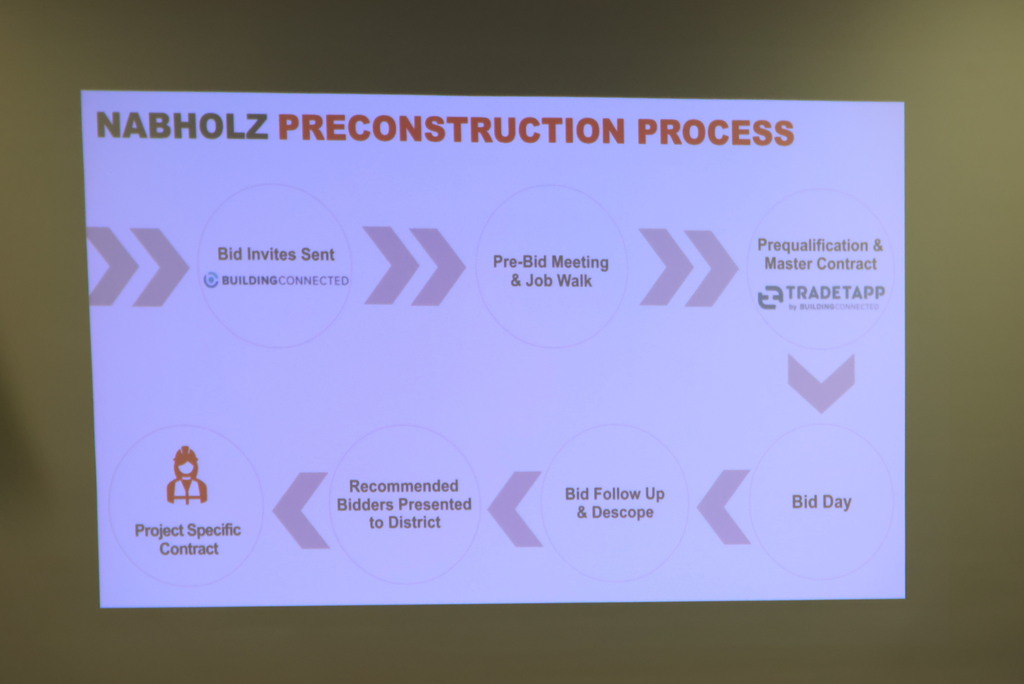 NABHOLZ PRECONSTRUCTION PROCESS

Bid Invites Sent
BUILDINGCONNECTED

Pre-Bid Meeting & Job Walk

Prequalification & Master Contract
TRADETAPP
by BUILDINGCONNECTED

Bid Day

Bid Follow Up & Descope

Recommended Bidders Presented to District

Project Specific Contract